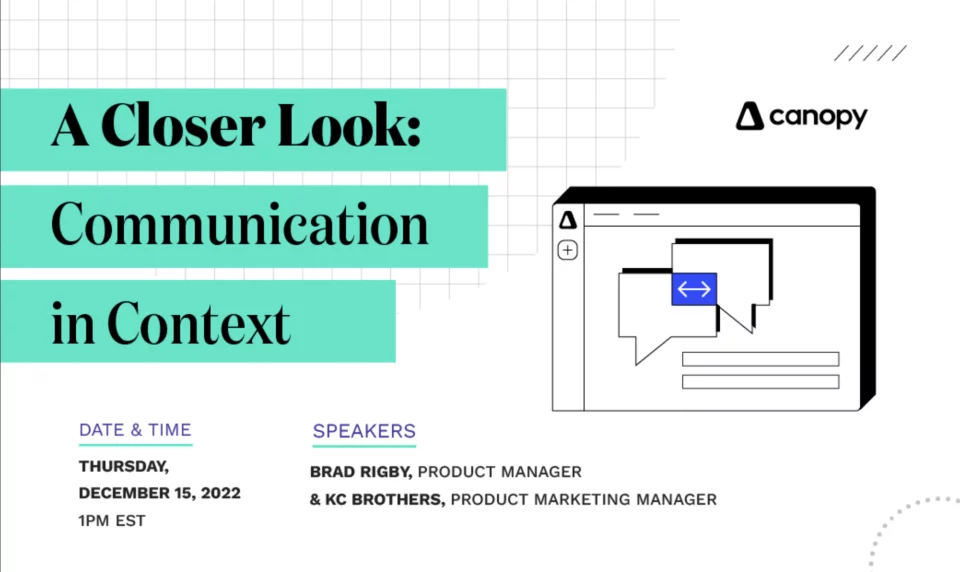 A Closer Look: Communication in Context

canopy

DATE & TIME

THURSDAY, DECEMBER 15, 2022
1PM EST

SPEAKERS

BRAD RIGBY, PRODUCT MANAGER
& KC BROTHERS, PRODUCT MARKETING MANAGER